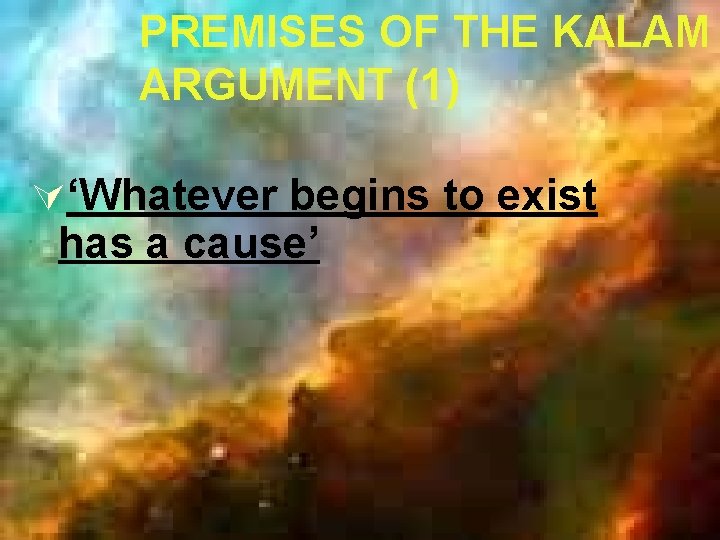 PREMISES OF THE KALAM ARGUMENT (1)

‘Whatever begins to exist has a cause’